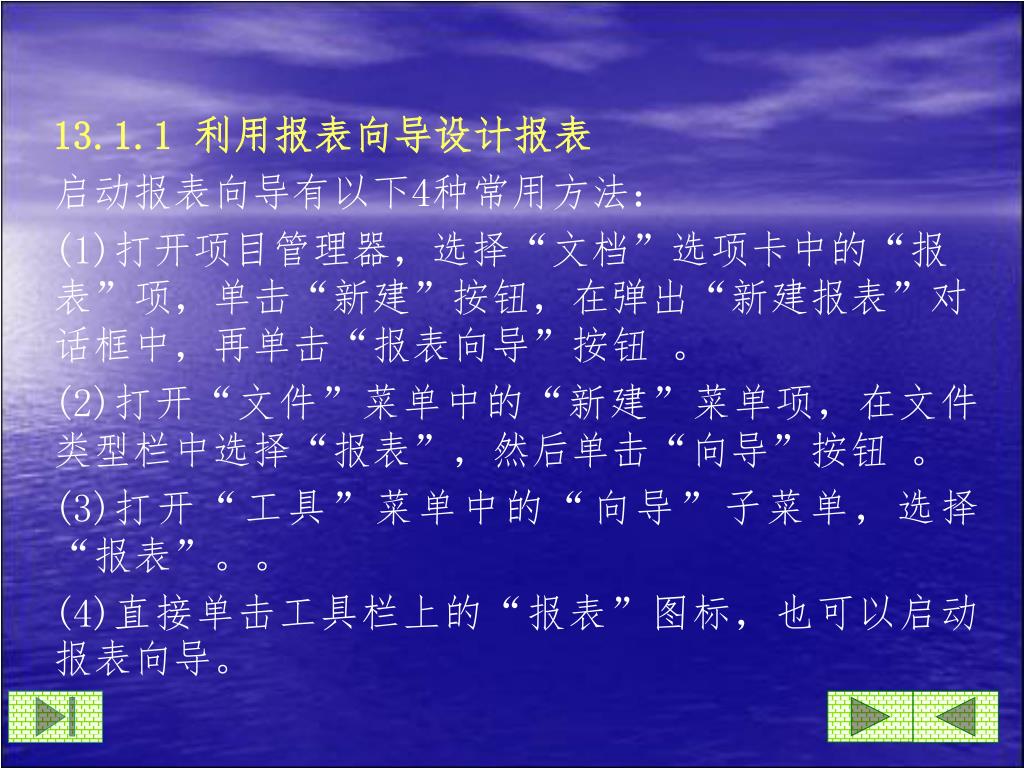 13.1.1 利用报表向导设计报表

启动报表向导有以下4种常用方法：

(1)打开项目管理器，选择“文档”选项卡中的“报表”项，单击“新建”按钮，在弹出“新建报表”对话框中，再单击“报表向导”按钮 。

(2)打开“文件”菜单中的“新建”菜单项，在文件类型栏中选择“报表”，然后单击“向导”按钮 。

(3)打开“工具”菜单中的“向导”子菜单，选择“报表”。。

(4)直接单击工具栏上的“报表”图标，也可以启动报表向导。